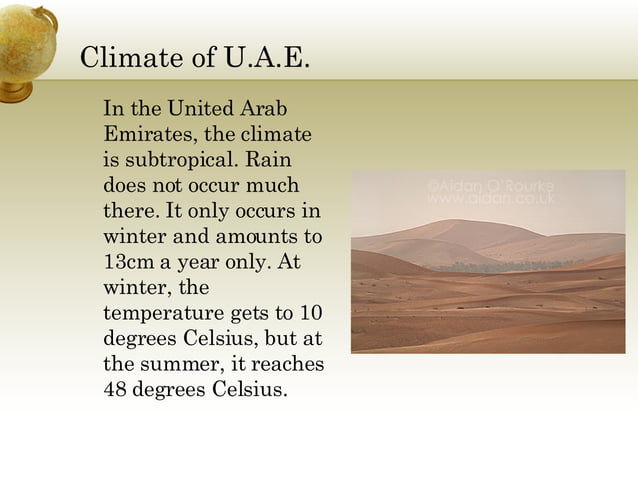 Climate of U.A.E.

In the United Arab Emirates, the climate is subtropical. Rain does not occur much there. It only occurs in winter and amounts to 13cm a year only. At winter, the temperature gets to 10 degrees Celsius, but at the summer, it reaches 48 degrees Celsius.

©Aidan O'Rourke www.aidan.co.uk